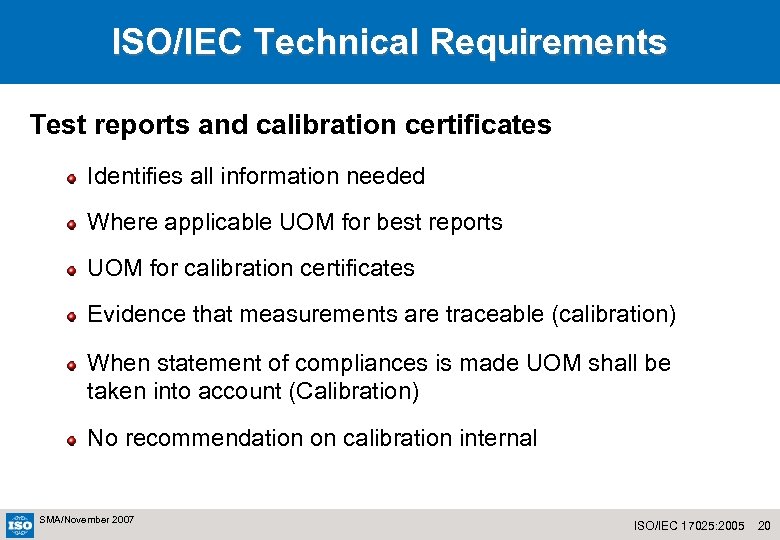 ISO/IEC Technical Requirements

Test reports and calibration certificates

Identifies all information needed

Where applicable UOM for best reports

UOM for calibration certificates

Evidence that measurements are traceable (calibration)

When statement of compliances is made UOM shall be taken into account (Calibration)

No recommendation on calibration internal

ISO

SMA/November 2007

ISO/IEC 17025:2005 20